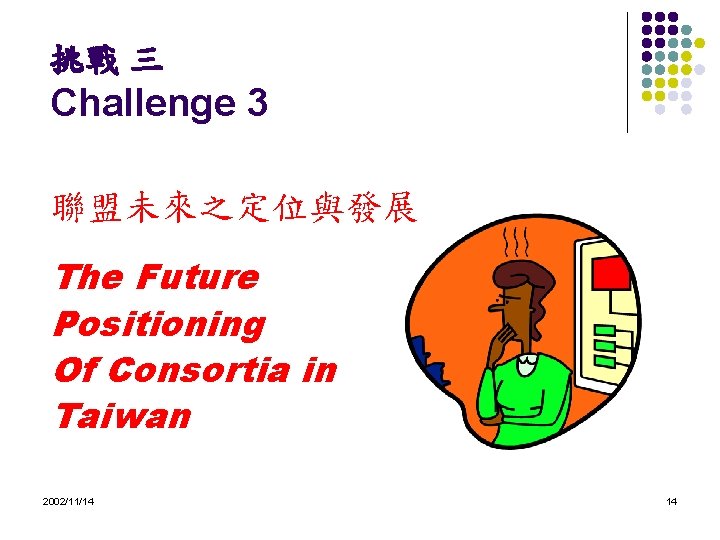 挑戰 三
Challenge 3

聯盟未來之定位與發展

The Future Positioning Of Consortia in Taiwan

2002/11/14

14